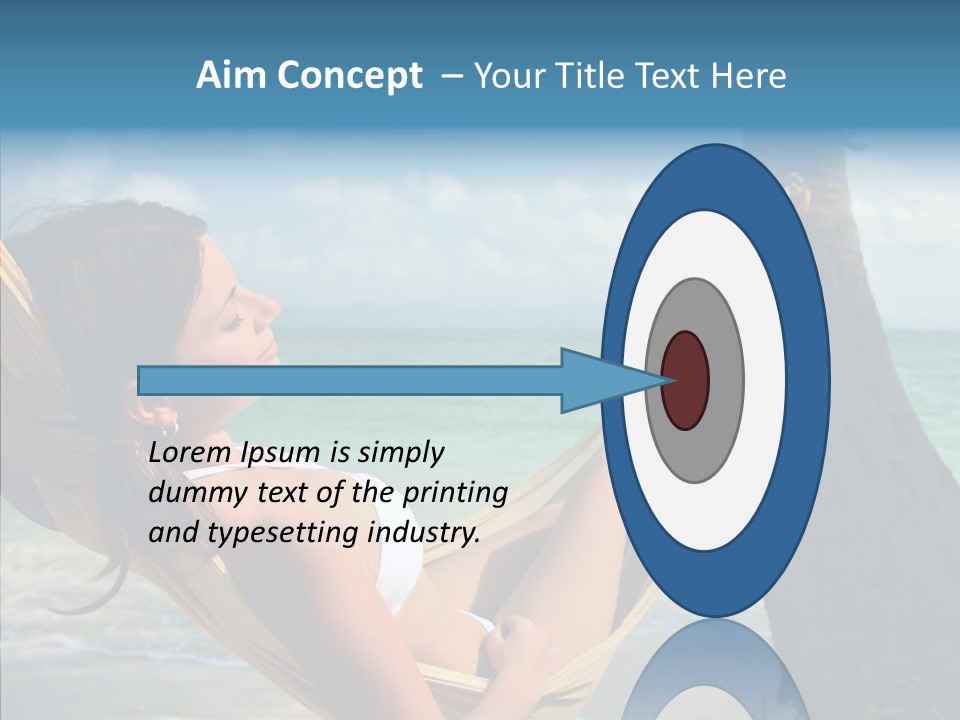 Aim Concept – Your Title Text Here

Lorem Ipsum is simply dummy text of the printing and typesetting industry.